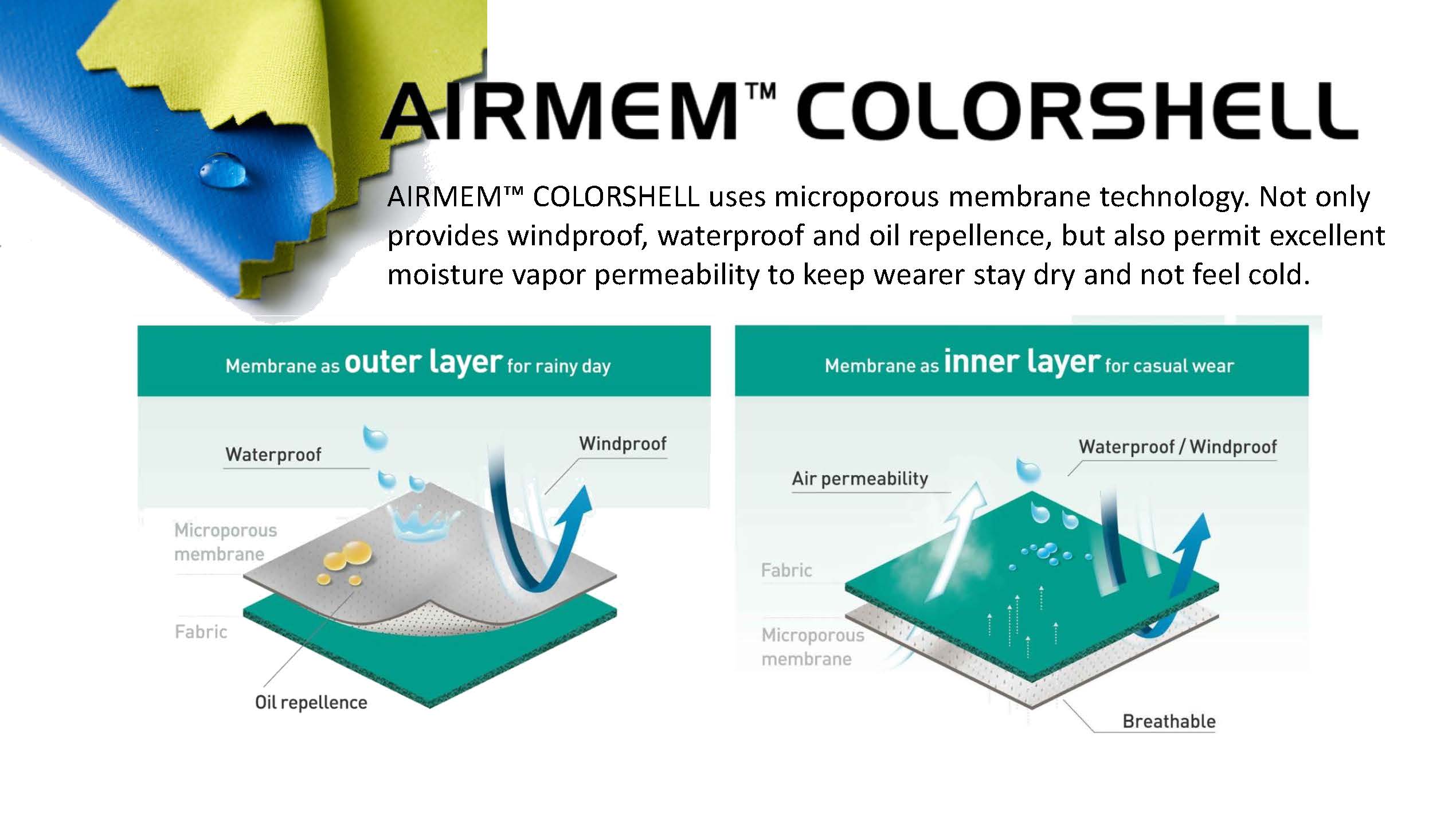 AIRMEM™ COLORSHELL

AIRMEM™ COLORSHELL uses microporous membrane technology. Not only provides windproof, waterproof and oil repellence, but also permit excellent moisture vapor permeability to keep wearer stay dry and not feel cold.

Membrane as outer layer for rainy day

Waterproof

Windproof

Microporous membrane

Fabric

Oil repellence

Membrane as inner layer for casual wear

Air permeability

Waterproof / Windproof

Fabric

Microporous membrane

Breathable